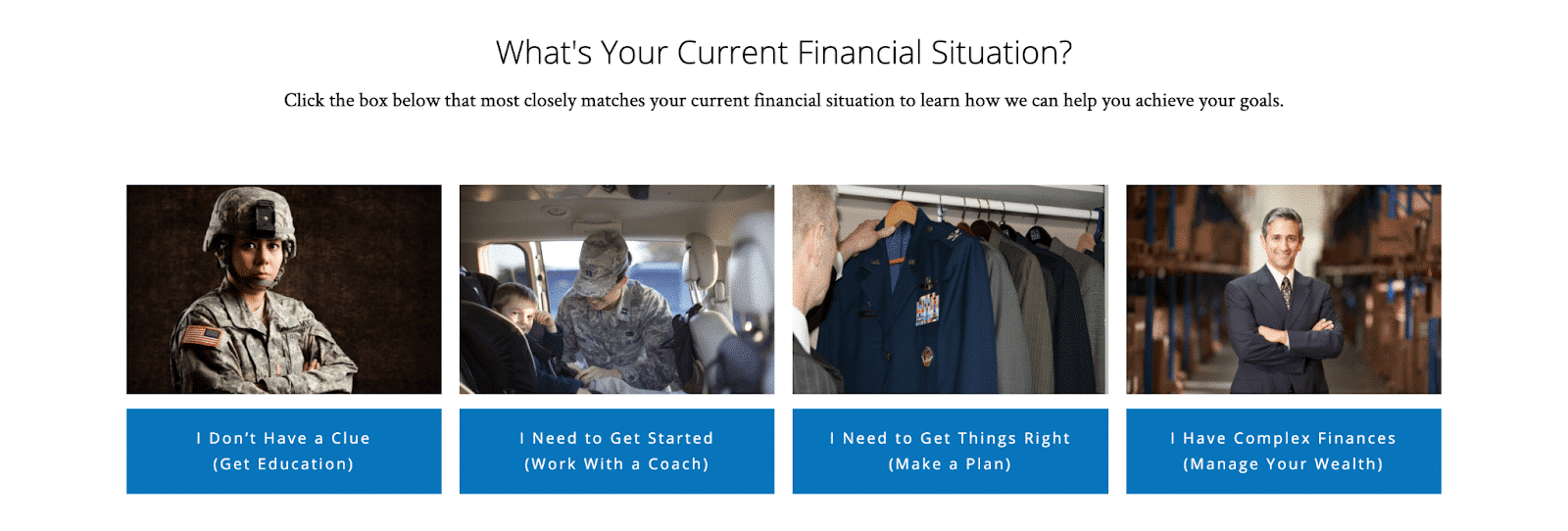 What's Your Current Financial Situation?

Click the box below that most closely matches your current financial situation to learn how we can help you achieve your goals.

I Don't Have a Clue
(Get Education)

I Need to Get Started
(Work With a Coach)

I Need to Get Things Right
(Make a Plan)

I Have Complex Finances
(Manage Your Wealth)